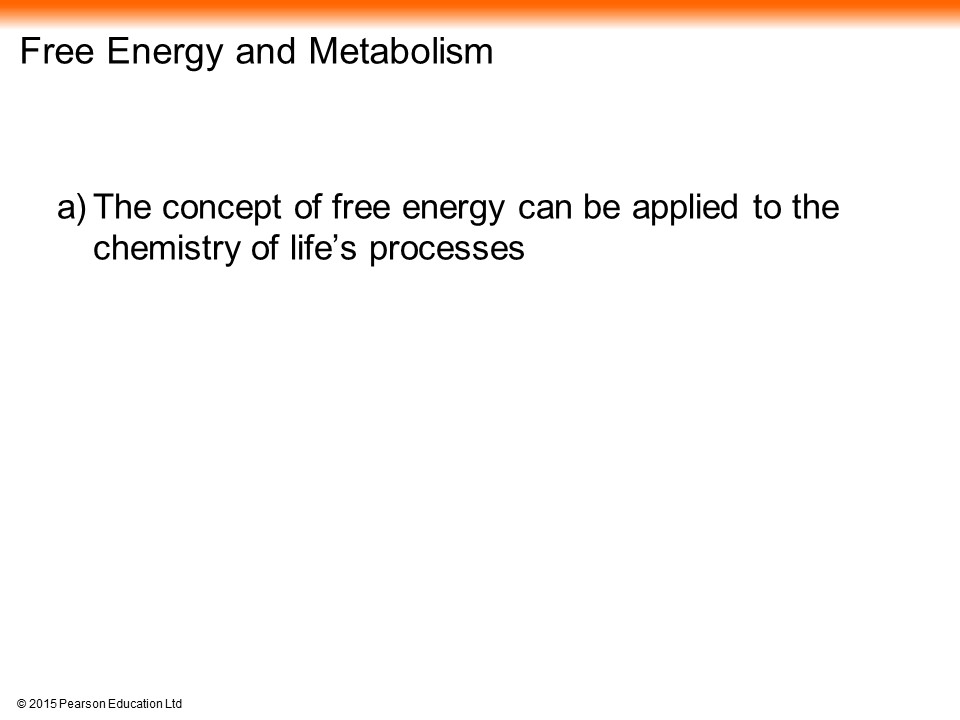 Free Energy and Metabolism

a) The concept of free energy can be applied to the chemistry of life’s processes

© 2015 Pearson Education Ltd